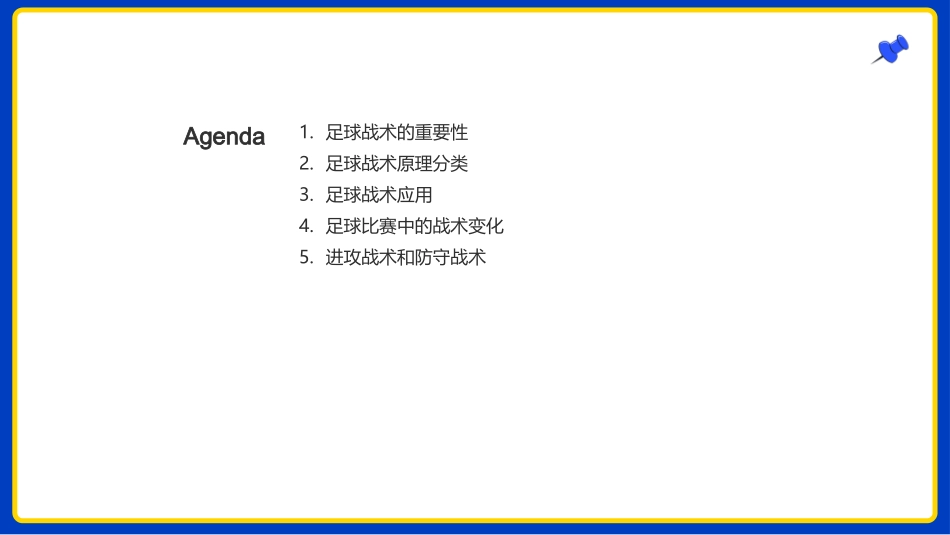 Agenda

1. 足球战术的重要性
2. 足球战术原理分类
3. 足球战术应用
4. 足球比赛中的战术变化
5. 进攻战术和防守战术